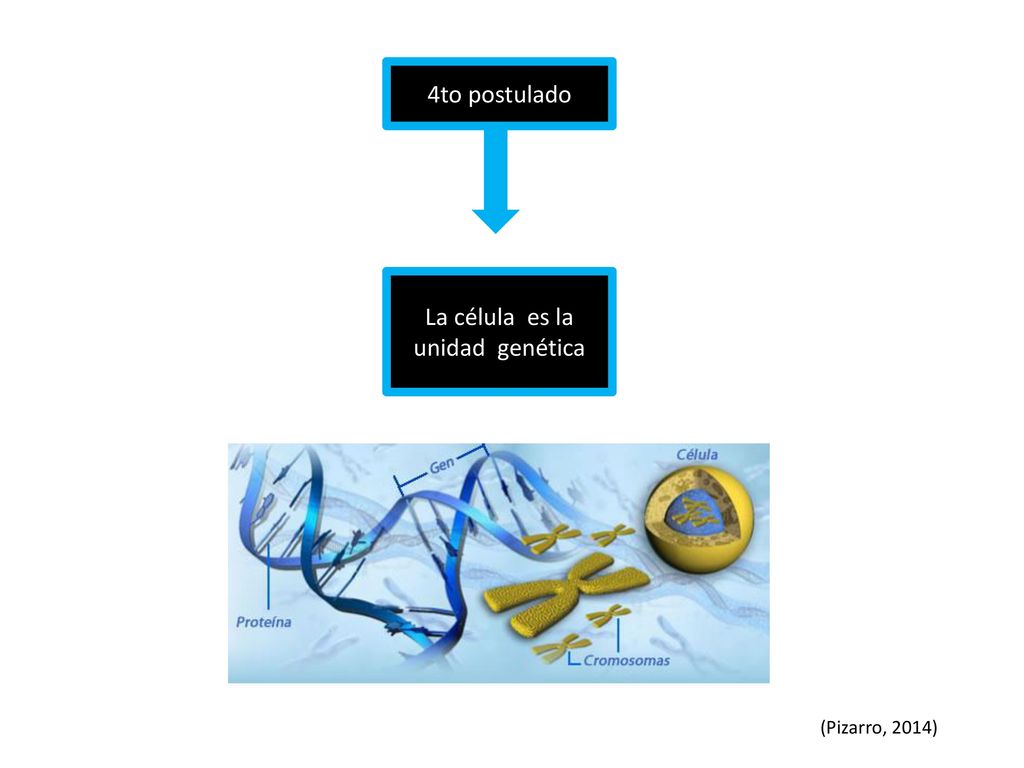 4to postulado

La célula es la unidad genética

Gen

Célula

Proteína

Cromosomas

(Pizarro, 2014)